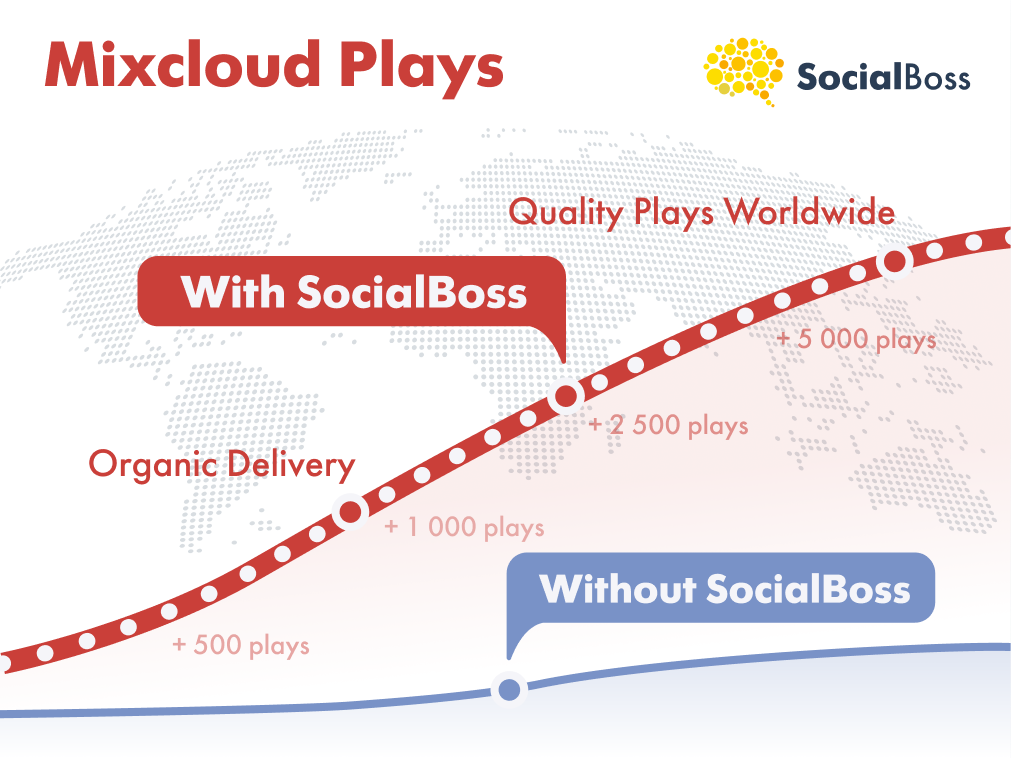 Mixcloud Plays

SocialBoss

Quality Plays Worldwide

With SocialBoss

+ 5 000 plays

+ 2 500 plays

Organic Delivery

+ 1 000 plays

Without SocialBoss

+ 500 plays